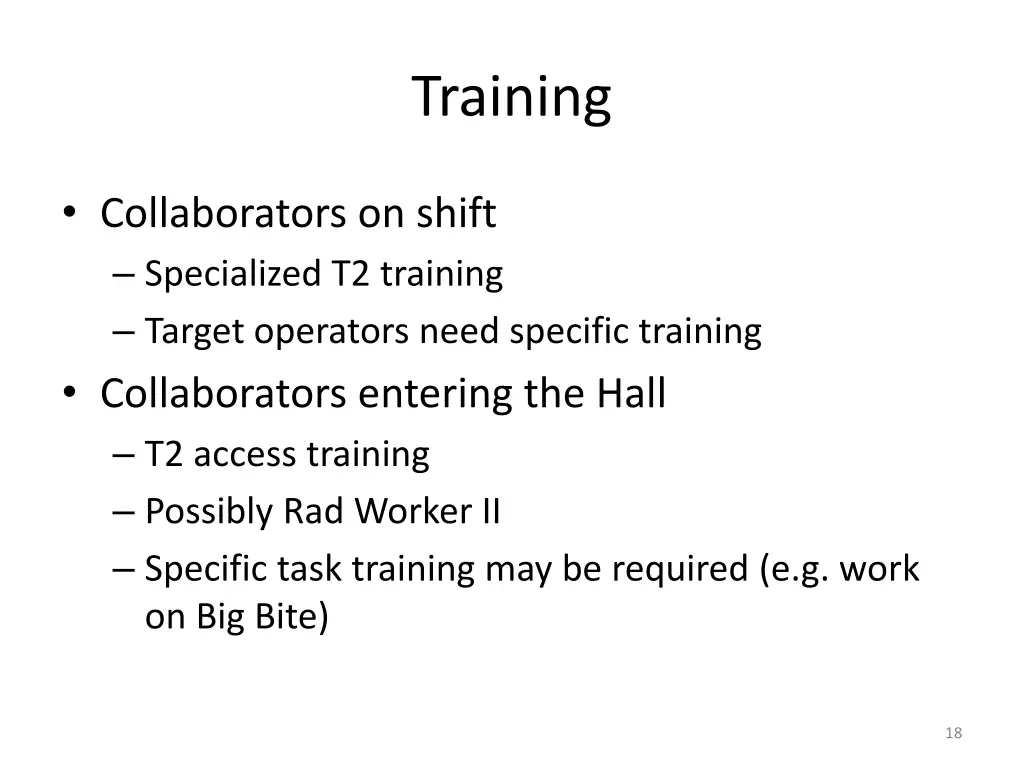 Training

• Collaborators on shift
– Specialized T2 training
– Target operators need specific training
• Collaborators entering the Hall
– T2 access training
– Possibly Rad Worker II
– Specific task training may be required (e.g. work on Big Bite)

18